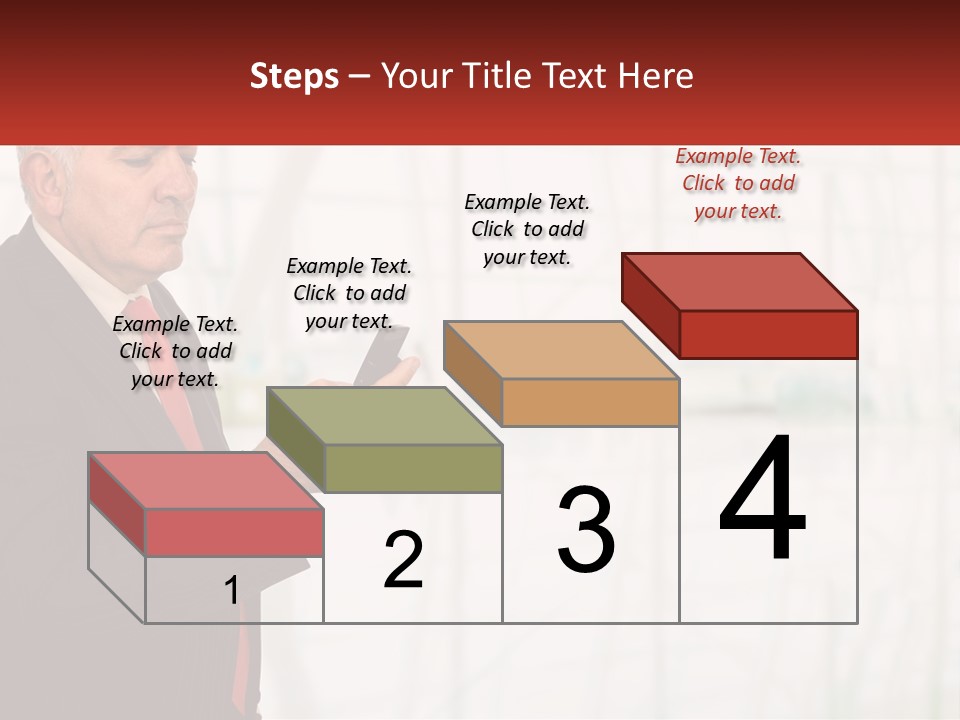 Steps – Your Title Text Here

Example Text. Click to add your text.

Example Text. Click to add your text.

Example Text. Click to add your text.

Example Text. Click to add your text.

1

2

3

4